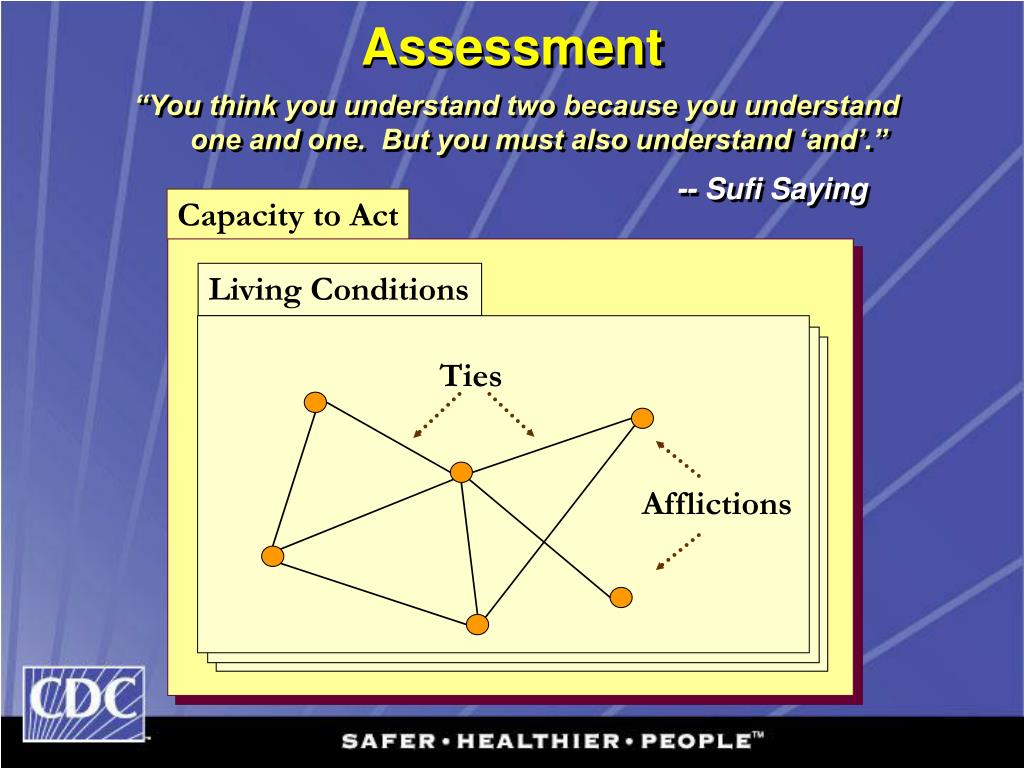 Assessment

“You think you understand two because you understand one and one. But you must also understand ‘and’.”

-- Sufi Saying

Capacity to Act

Living Conditions

Ties

Afflictions

CDC

SAFER • HEALTHIER • PEOPLE™